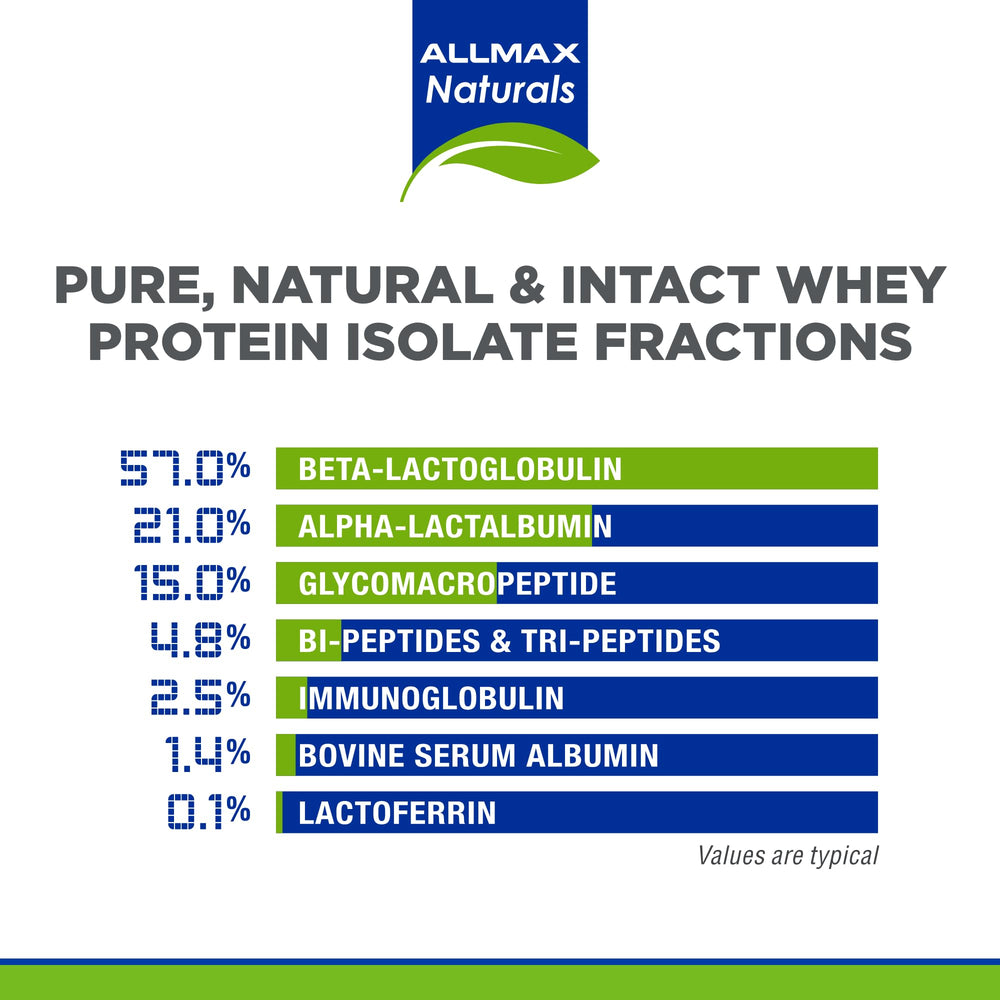 ALLMAX
Naturals

PURE, NATURAL & INTACT WHEY PROTEIN ISOLATE FRACTIONS

57.0% BETA-LACTOGLOBULIN
21.0% ALPHA-LACTALBUMIN
15.0% GLYCOMACROPEPTIDE
4.8% BI-PEPTIDES & TRI-PEPTIDES
2.5% IMMUNOGLOBULIN
1.4% BOVINE SERUM ALBUMIN
0.1% LACTOFERRIN

Values are typical